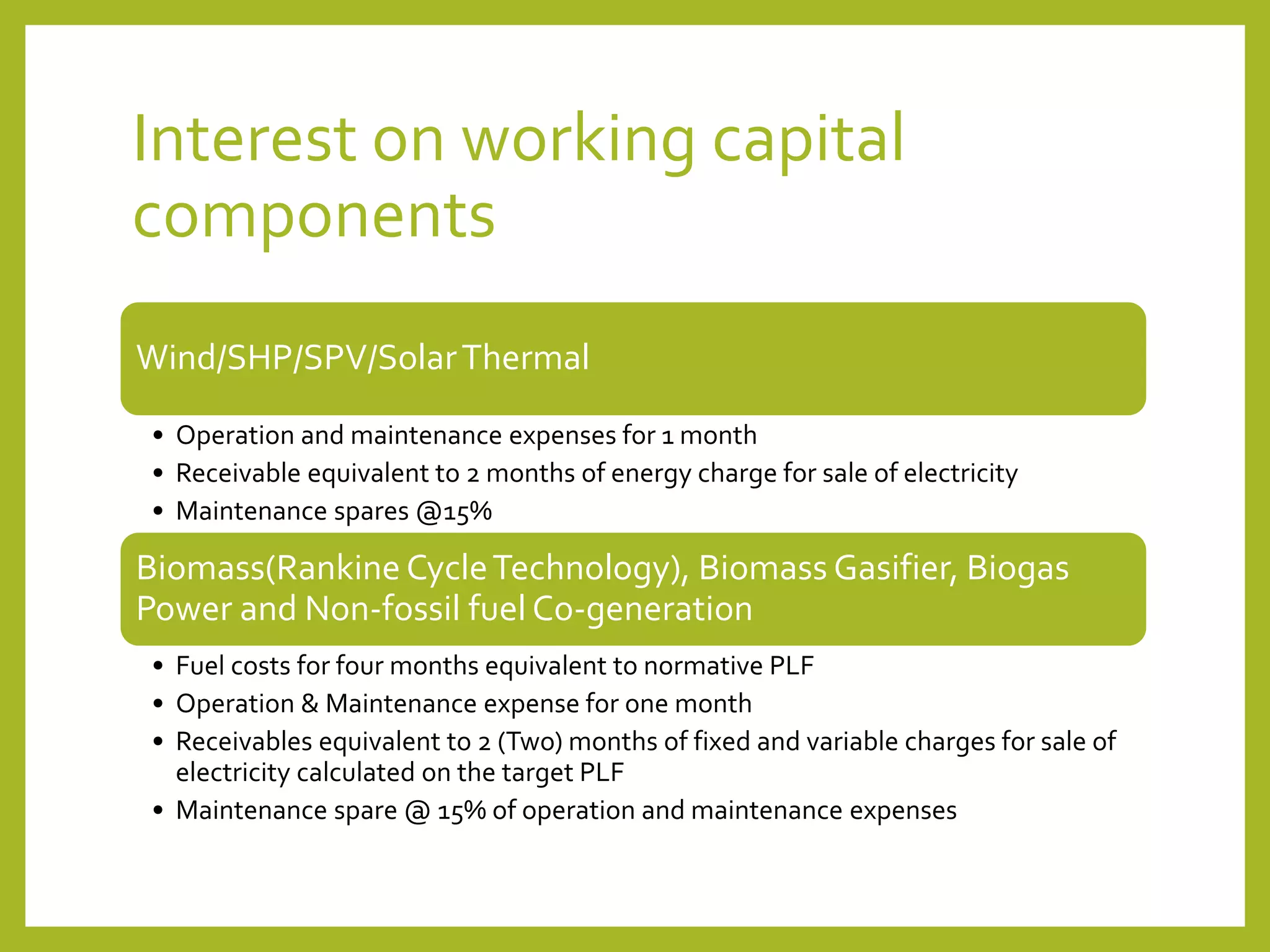 Interest on working capital components

Wind/SHP/SPV/Solar Thermal

• Operation and maintenance expenses for 1 month
• Receivable equivalent to 2 months of energy charge for sale of electricity
• Maintenance spares @15%

Biomass(Rankine Cycle Technology), Biomass Gasifier, Biogas Power and Non-fossil fuel Co-generation

• Fuel costs for four months equivalent to normative PLF
• Operation & Maintenance expense for one month
• Receivables equivalent to 2 (Two) months of fixed and variable charges for sale of electricity calculated on the target PLF
• Maintenance spare @ 15% of operation and maintenance expenses